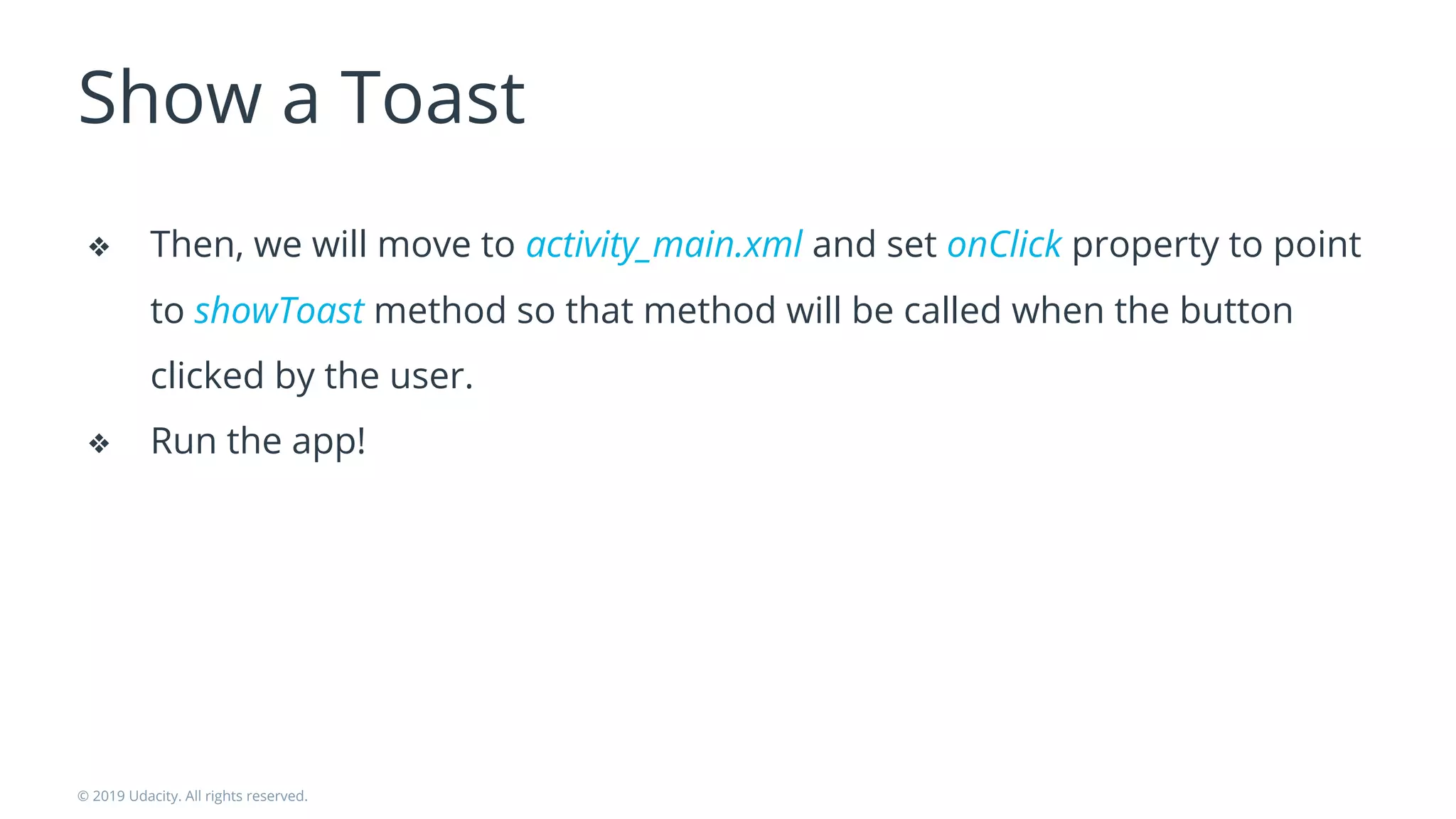 Show a Toast

❖ Then, we will move to activity_main.xml and set onClick property to point to showToast method so that method will be called when the button clicked by the user.

❖ Run the app!

© 2019 Udacity. All rights reserved.